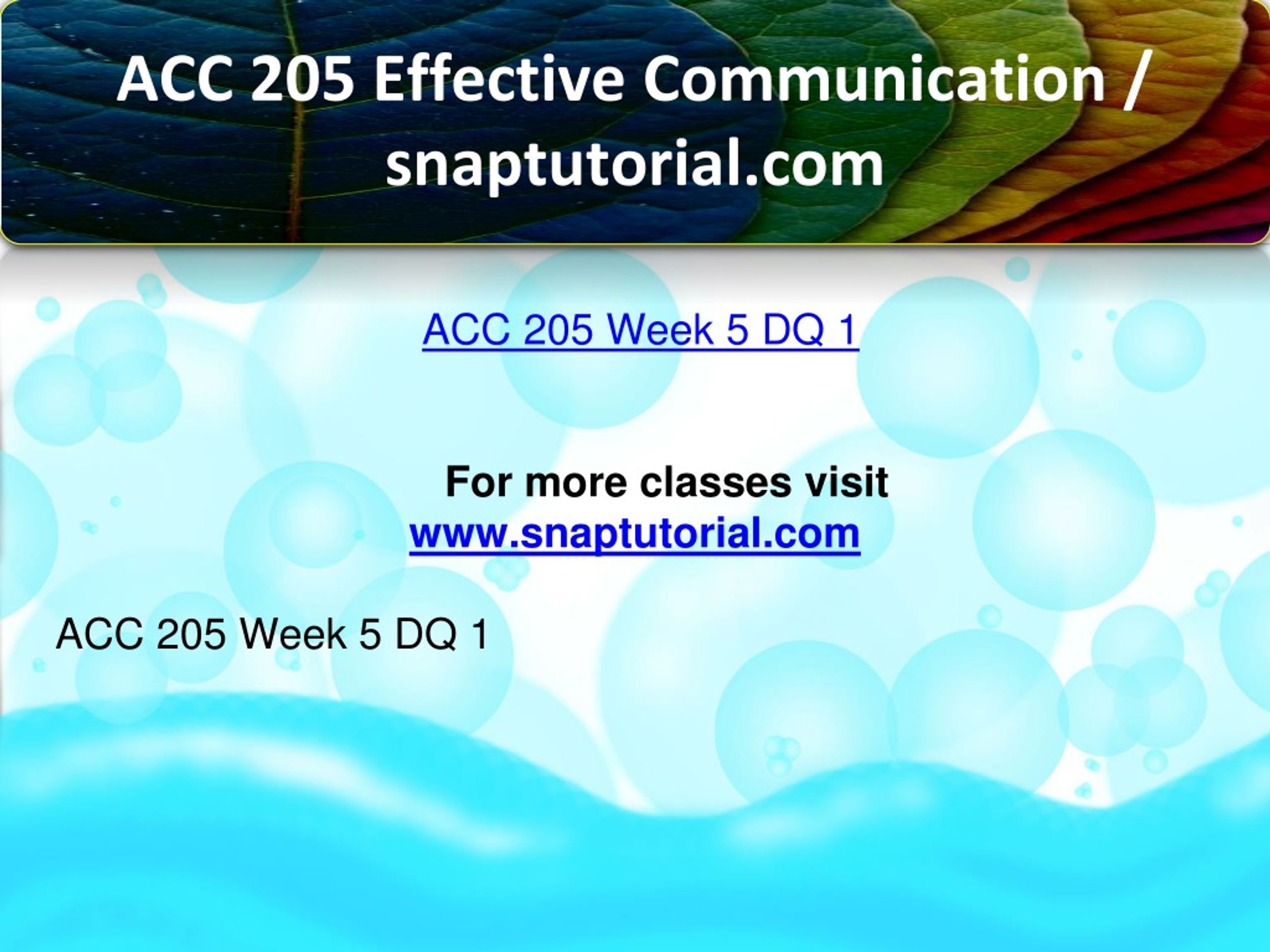 ACC 205 Effective Communication / snaptutorial.com

ACC 205 Week 5 DQ 1

For more classes visit
www.snaptutorial.com

ACC 205 Week 5 DQ 1